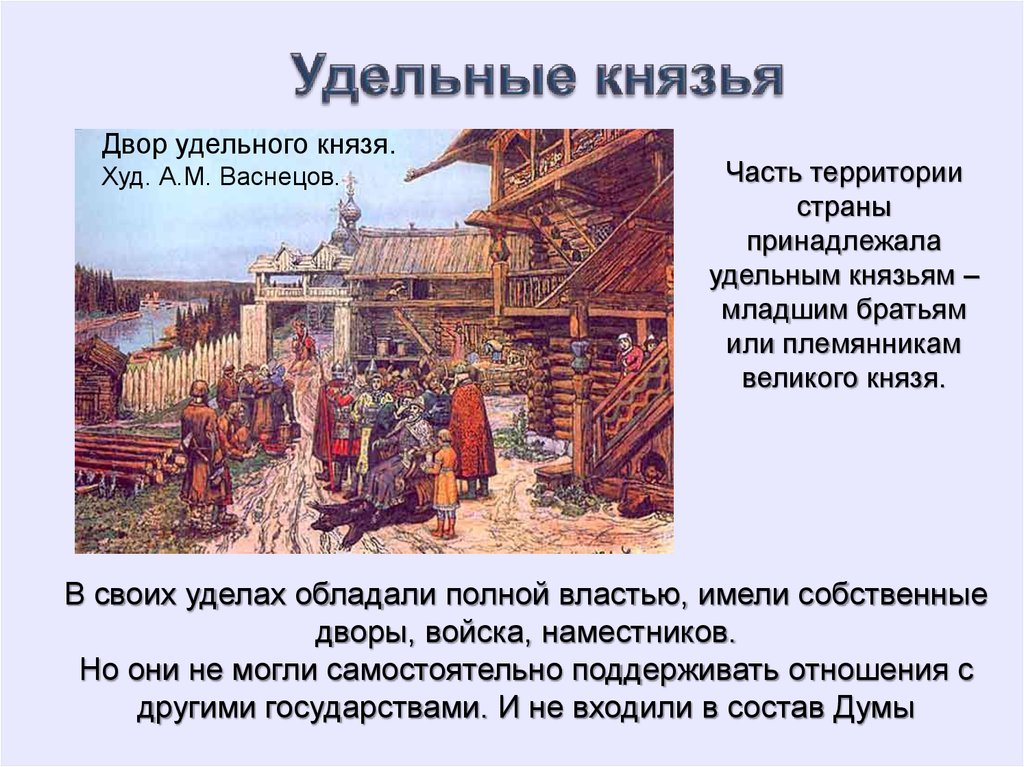 Удельные князья

Двор удельного князя.
Худ. А.М. Васнецов.

Часть территории страны принадлежала удельным князьям – младшим братьям или племянникам великого князя.

В своих уделах обладали полной властью, имели собственные дворы, войска, наместников.
Но они не могли самостоятельно поддерживать отношения с другими государствами. И не входили в состав Думы